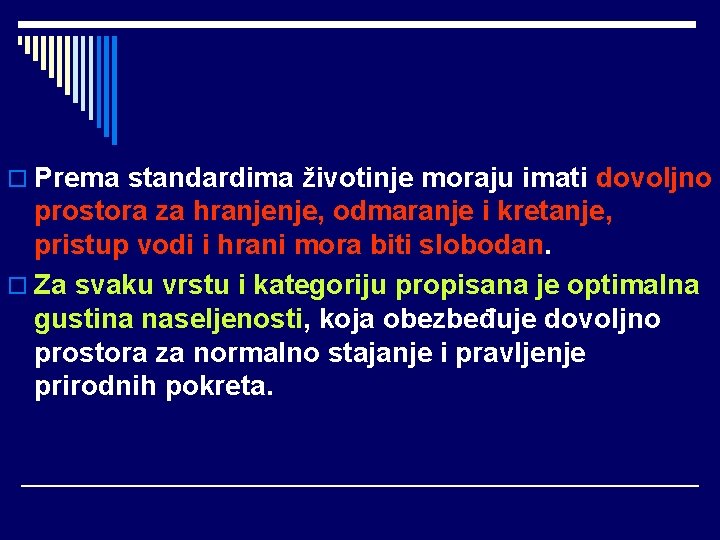 Prema standardima životinje moraju imati dovoljno prostora za hranjenje, odmaranje i kretanje, pristup vodi i hrani mora biti slobodan.

Za svaku vrstu i kategoriju propisana je optimalna gustina naseljenosti, koja obezbeđuje dovoljno prostora za normalno stajanje i pravljenje prirodnih pokreta.